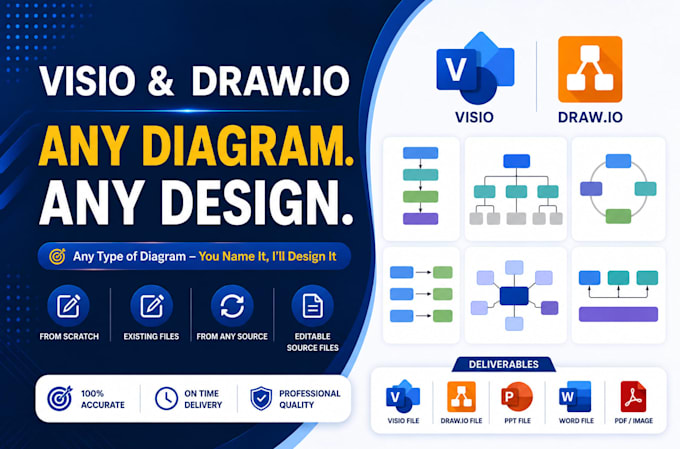 VISIO & DRAW.IO

ANY DIAGRAM.
ANY DESIGN.

Any Type of Diagram – You Name It, I'll Design It

FROM SCRATCH
EXISTING FILES
FROM ANY SOURCE
EDITABLE SOURCE FILES

100% ACCURATE
ON TIME DELIVERY
PROFESSIONAL QUALITY

V
VISIO
DRAW.IO

DELIVERABLES
V
VISIO FILE
DRAW.IO FILE
P
PPT FILE
W
WORD FILE
PDF / IMAGE